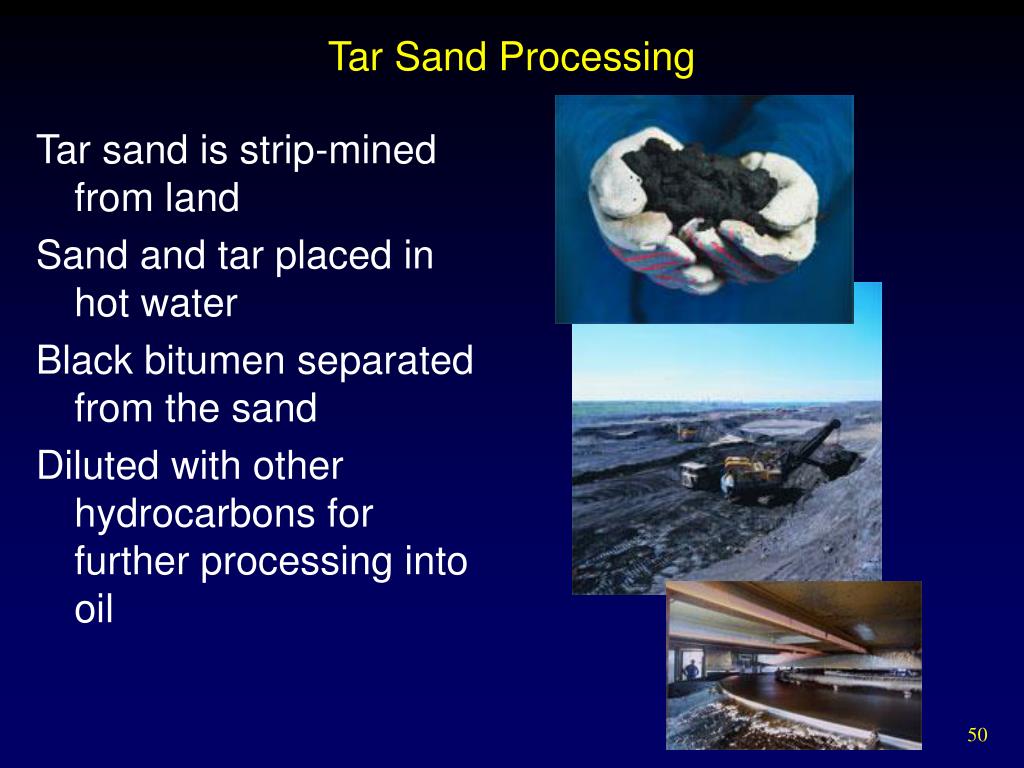 Tar Sand Processing

Tar sand is strip-mined from land

Sand and tar placed in hot water

Black bitumen separated from the sand

Diluted with other hydrocarbons for further processing into oil

50